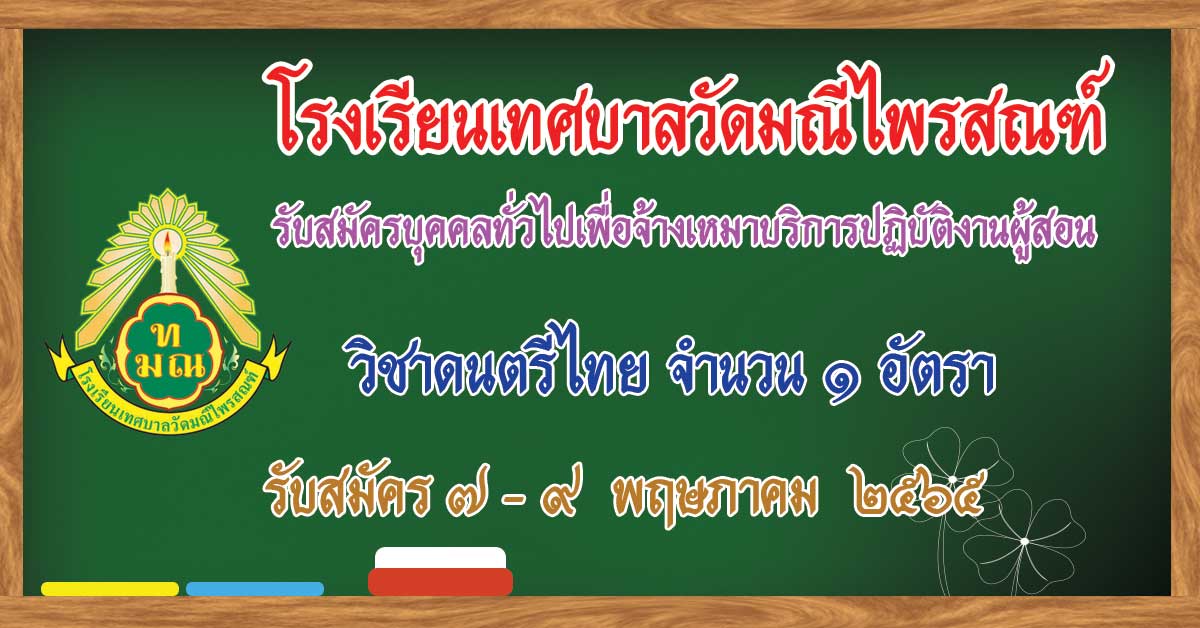 โรงเรียนเทศบาลวัดมณีไพรสณฑ์

รับสมัครบุคคลทั่วไปเพื่อจ้างเหมาบริการปฏิบัติงานผู้สอน

ท
มณ
โรงเรียนเทศบาลวัดมณีไพรสณฑ์

วิชาดนตรีไทย จำนวน ๑ อัตรา

รับสมัคร ๗ - ๙ พฤษภาคม ๒๕๖๕